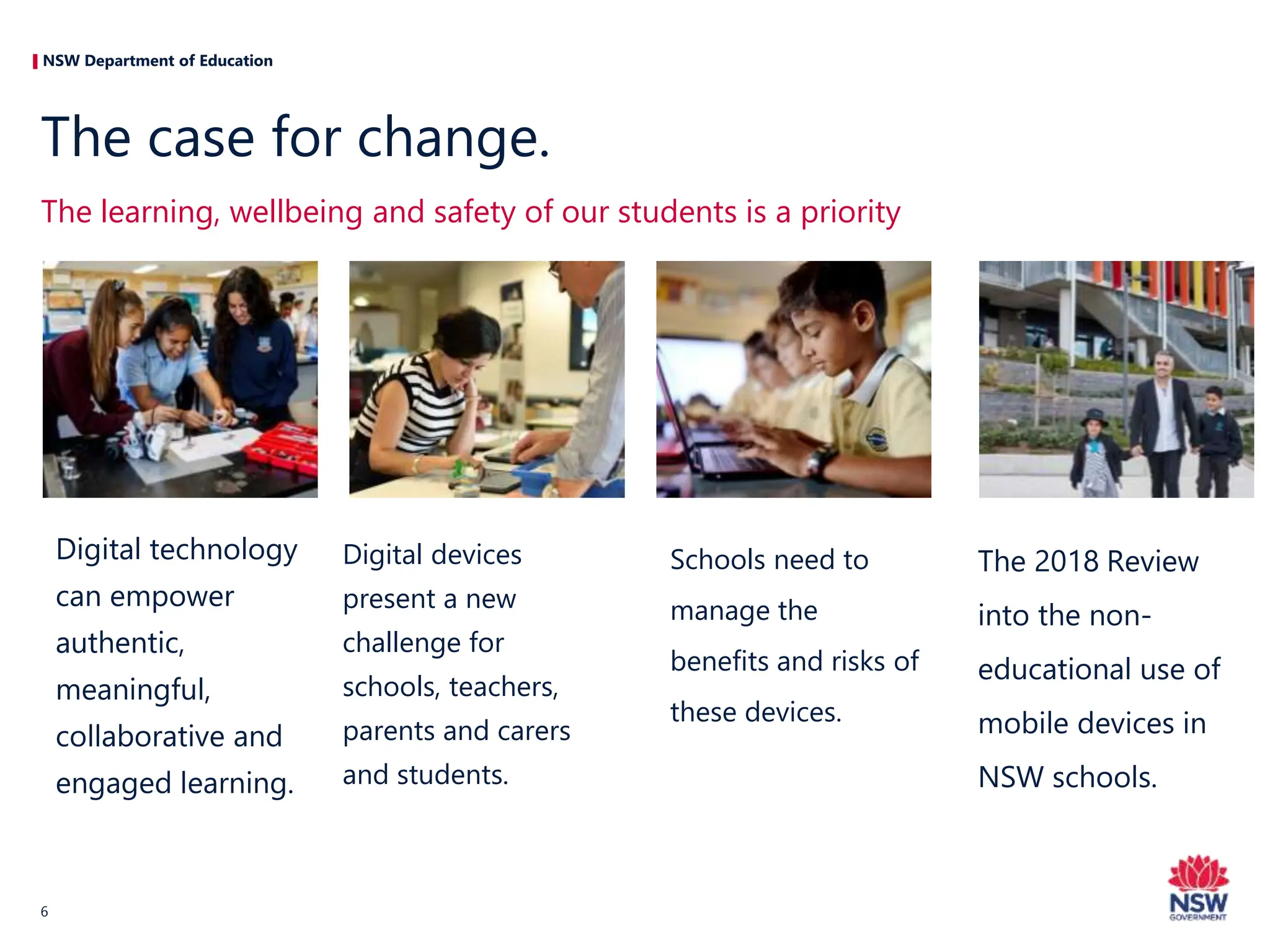 NSW Department of Education

The case for change.

The learning, wellbeing and safety of our students is a priority

Digital technology can empower authentic, meaningful, collaborative and engaged learning.

Digital devices present a new challenge for schools, teachers, parents and carers and students.

Schools need to manage the benefits and risks of these devices.

The 2018 Review into the non-educational use of mobile devices in NSW schools.

6

NSW GOVERNMENT